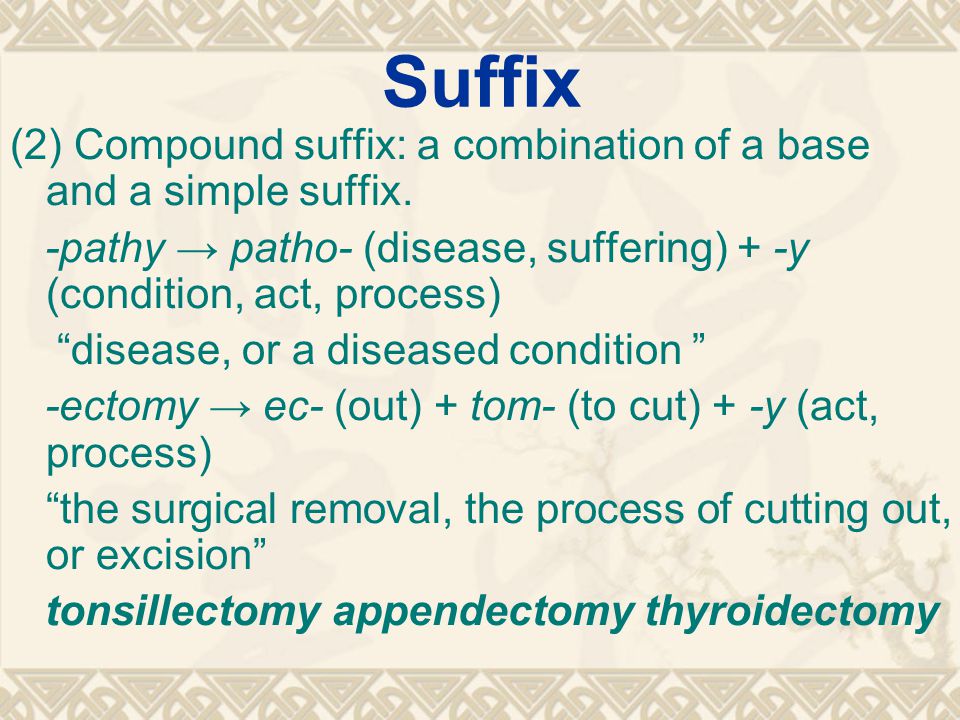 Suffix

(2) Compound suffix: a combination of a base and a simple suffix.

-pathy → patho- (disease, suffering) + -y (condition, act, process)

“disease, or a diseased condition ”

-ectomy → ec- (out) + tom- (to cut) + -y (act, process)

“the surgical removal, the process of cutting out, or excision”

tonsillectomy appendectomy thyroidectomy